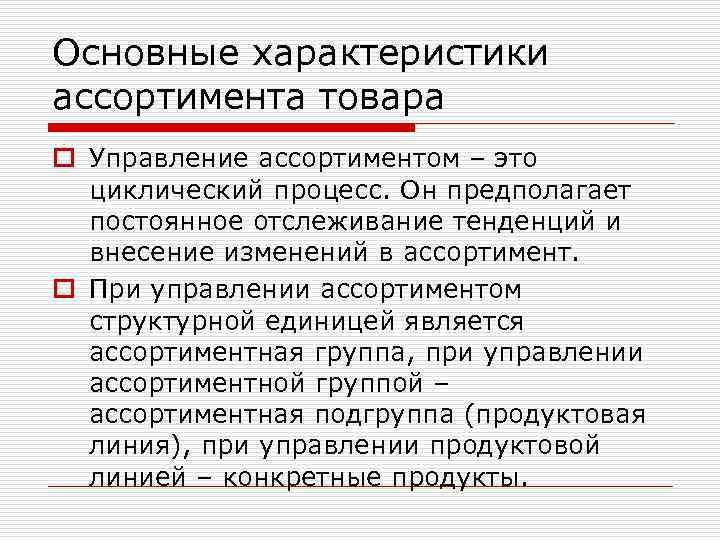 Основные характеристики ассортимента товара

Управление ассортиментом – это циклический процесс. Он предполагает постоянное отслеживание тенденций и внесение изменений в ассортимент.

При управлении ассортиментом структурной единицей является ассортиментная группа, при управлении ассортиментной группой – ассортиментная подгруппа (продуктовая линия), при управлении продуктовой линией – конкретные продукты.